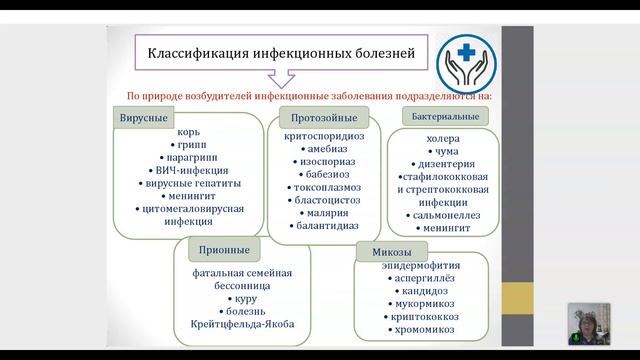 Классификация инфекционных болезней

По природе возбудителей инфекционные заболевания подразделяются на:

Вирусные
корь
• грипп
• парагрипп
• ВИЧ-инфекция
• вирусные гепатиты
• менингит
• цитомегаловирусная инфекция

Протозойные
критоспоридиоз
• амебиаз
• изоспориаз
• бабезиоз
• токсоплазмоз
• бластоцистоз
• малярия
• балантидиаз

Бактериальные
холера
• чума
• дизентерия
•стафилококковая и стрептококковая инфекции
• сальмонеллез
• менингит

Прионные
фатальная семейная бессонница
• куру
• болезнь Крейтцфельда-Якоба

Микозы
эпидермофития
• аспергиллёз
• кандидоз
• мукормикоз
• криптококкоз
• хромомикоз